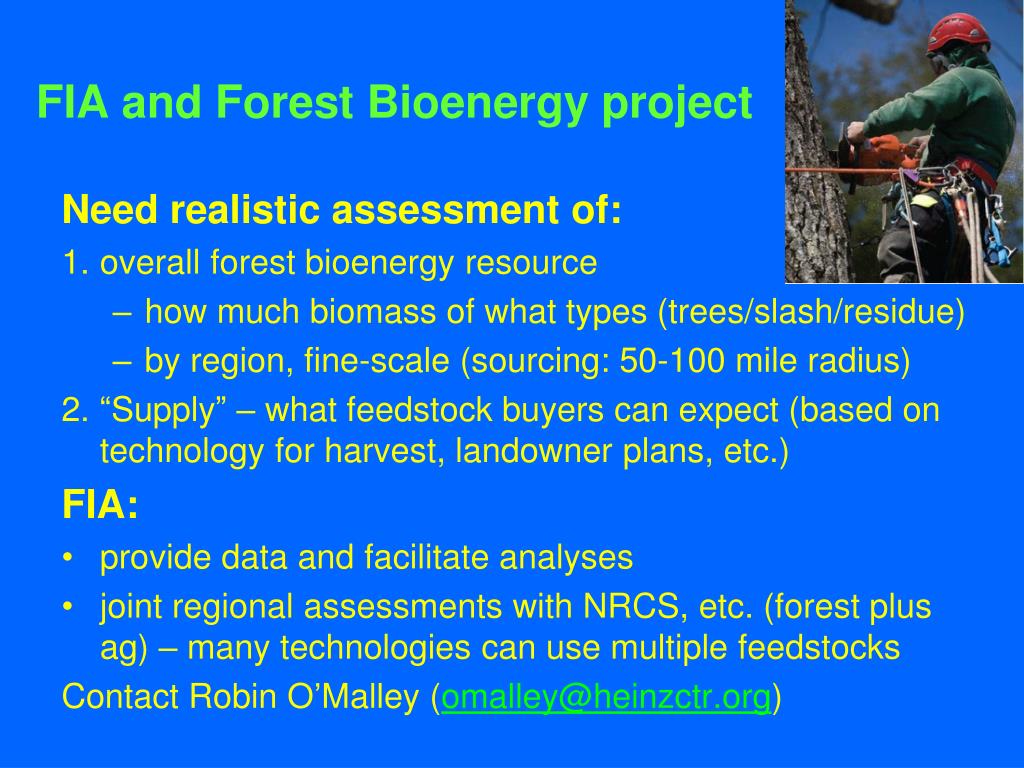 FIA and Forest Bioenergy project

Need realistic assessment of:

1. overall forest bioenergy resource
– how much biomass of what types (trees/slash/residue)
– by region, fine-scale (sourcing: 50-100 mile radius)

2. “Supply” – what feedstock buyers can expect (based on technology for harvest, landowner plans, etc.)

FIA:

• provide data and facilitate analyses
• joint regional assessments with NRCS, etc. (forest plus ag) – many technologies can use multiple feedstocks

Contact Robin O’Malley (omalley@heinzctr.org)